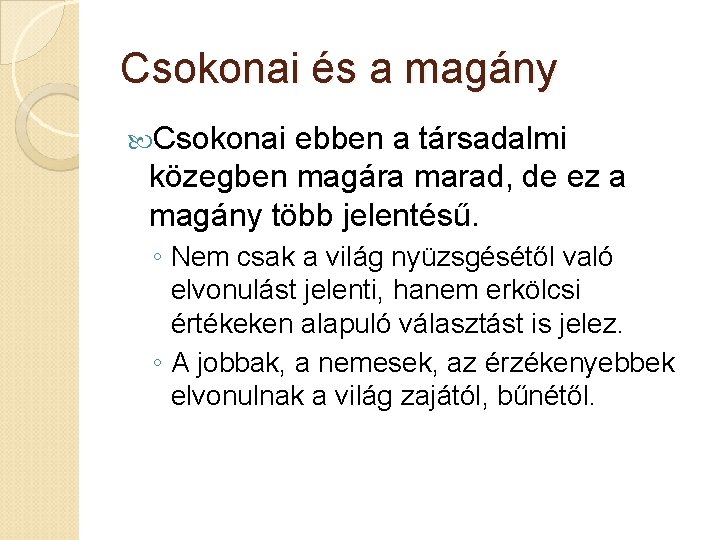 Csokonai és a magány

Csokonai ebben a társadalmi közegben magára marad, de ez a magány több jelentésű.

◦ Nem csak a világ nyüzsgésétől való elvonulást jelenti, hanem erkölcsi értékeken alapuló választást is jelez.

◦ A jobbak, a nemesek, az érzékenyebbek elvonulnak a világ zajától, bűnétől.